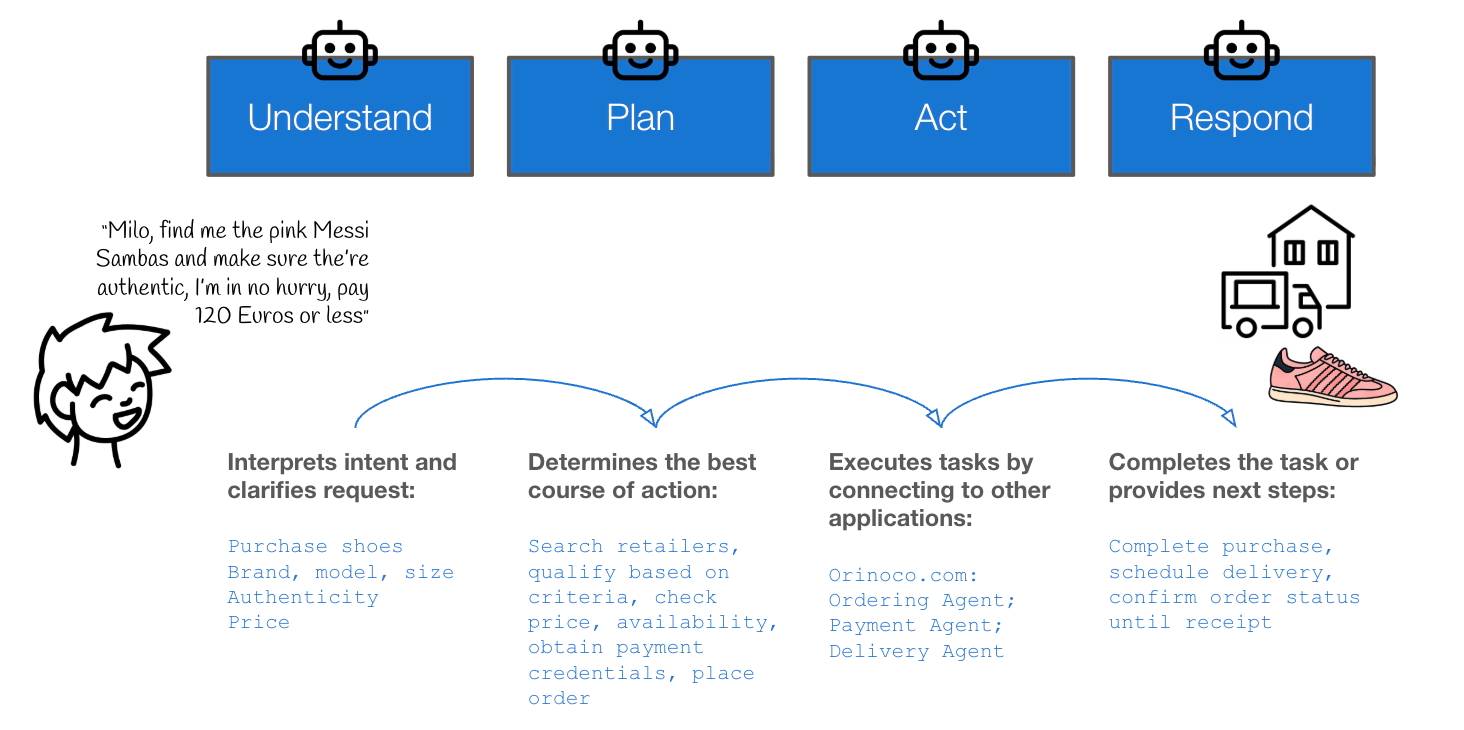 Understand

Plan

Act

Respond

"Milo, find me the pink Messi Sambas and make sure the're authentic, I'm in no hurry, pay 120 Euros or less"

Interprets intent and clarifies request:

Purchase shoes
Brand, model, size
Authenticity
Price

Determines the best course of action:

Search retailers, qualify based on criteria, check price, availability, obtain payment credentials, place order

Executes tasks by connecting to other applications:

Orinoco.com:
Ordering Agent;
Payment Agent;
Delivery Agent

Completes the task or provides next steps:

Complete purchase, schedule delivery, confirm order status until receipt